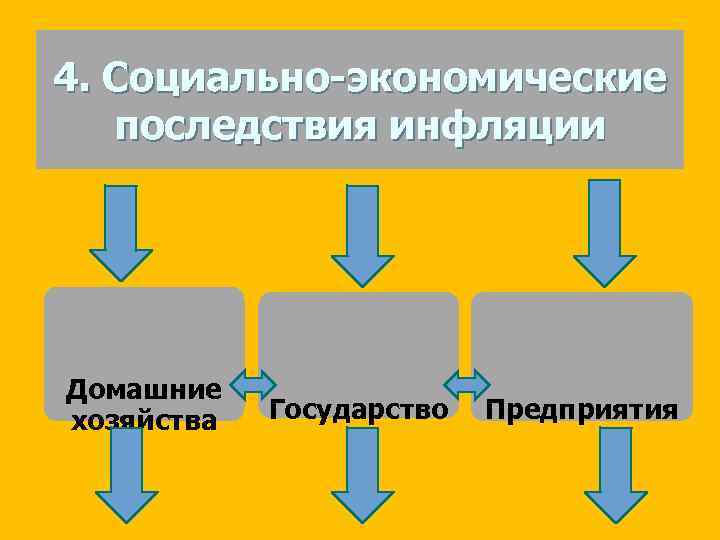 4. Социально-экономические последствия инфляции

Домашние хозяйства

Государство

Предприятия